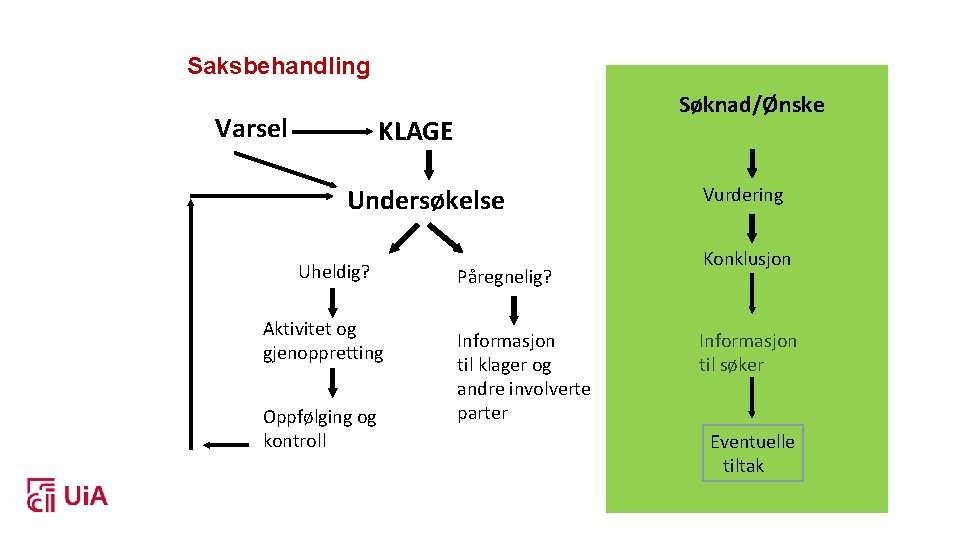 Saksbehandling

Varsel

KLAGE

Undersøkelse

Uheldig?

Aktivitet og gjenoppretting

Oppfølging og kontroll

Påregnelig?

Informasjon til klager og andre involverte parter

Søknad/Ønske

Vurdering

Konklusjon

Informasjon til søker

Eventuelle tiltak

UiA